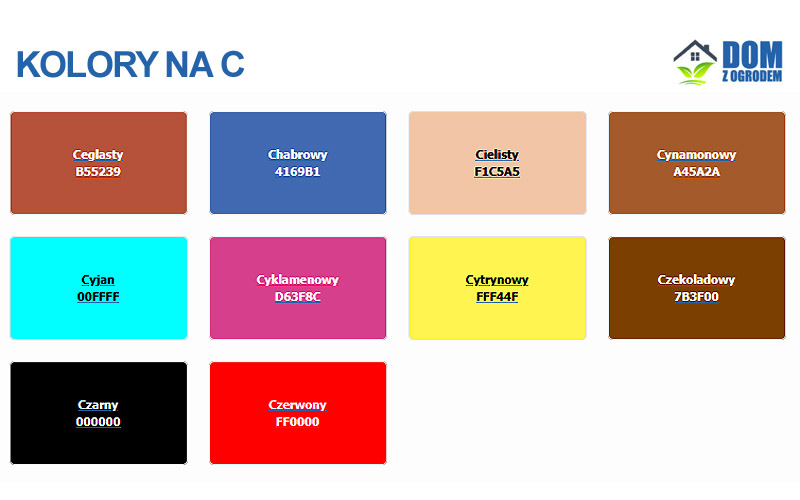 KOLORY NA C

DOM
Z OGRODEM

Ceglasty
B55239

Chabrowy
4169B1

Cielisty
F1C5A5

Cynamonowy
A45A2A

Cyjan
00FFFF

Cyklamenowy
D63F8C

Cytrynowy
FFF44F

Czekoladowy
7B3F00

Czarny
000000

Czerwony
FF0000